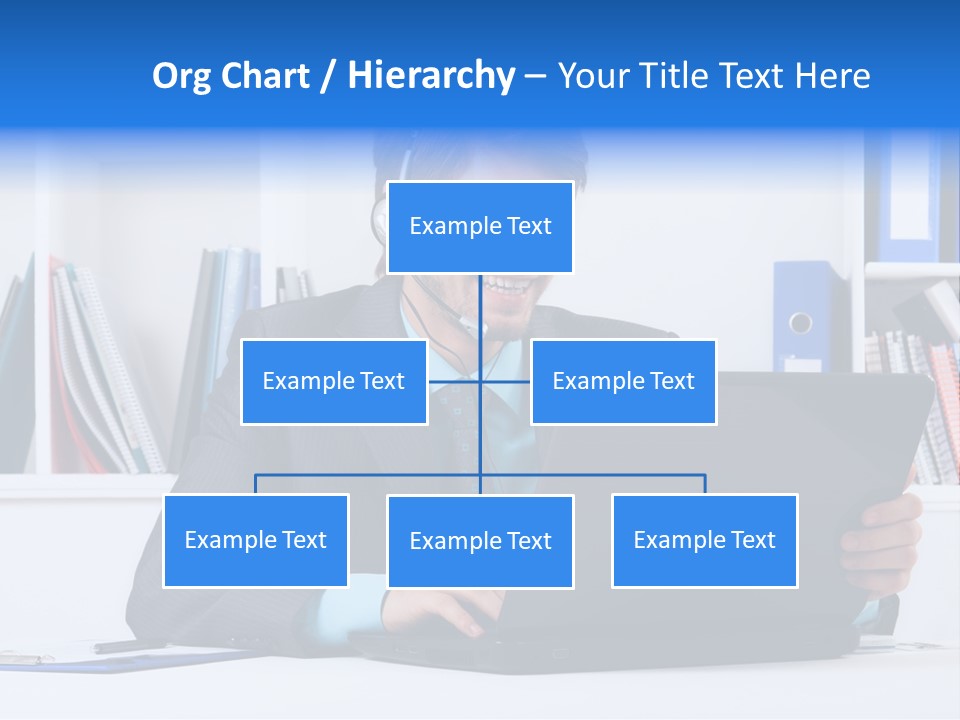 Org Chart / Hierarchy – Your Title Text Here

Example Text

Example Text

Example Text

Example Text

Example Text

Example Text